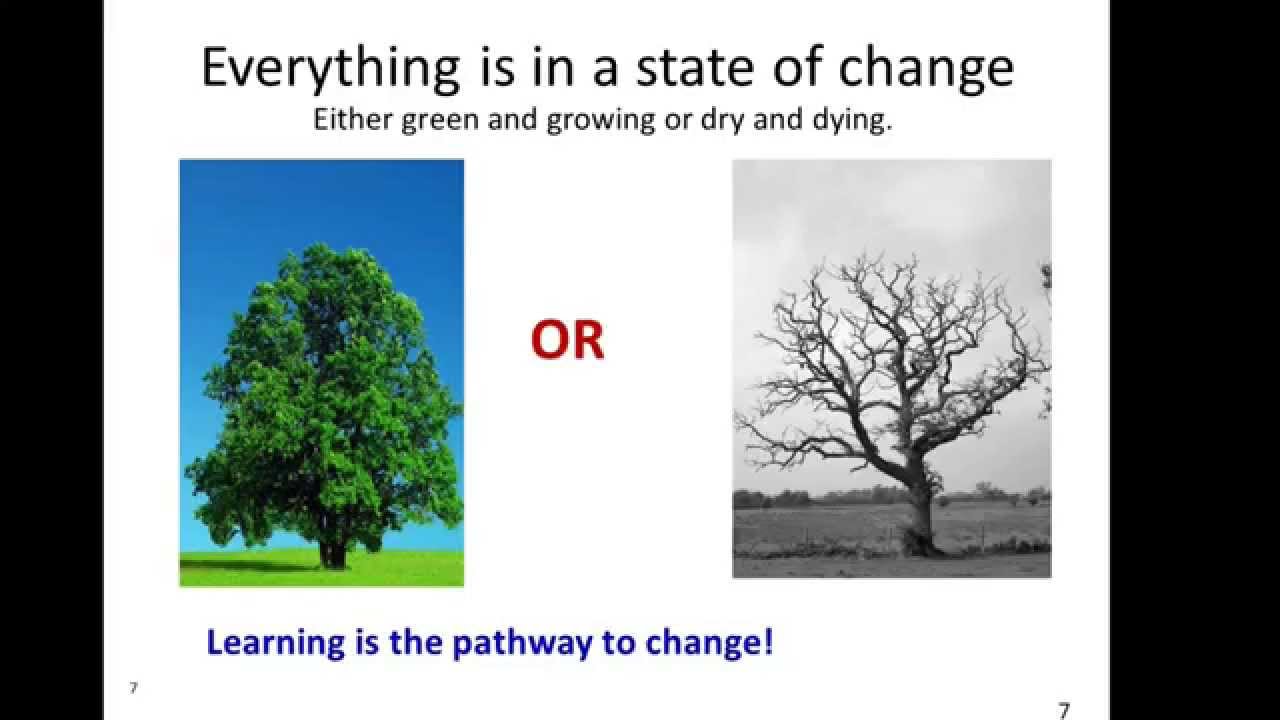 Everything is in a state of change

Either green and growing or dry and dying.

OR

Learning is the pathway to change!

7

7